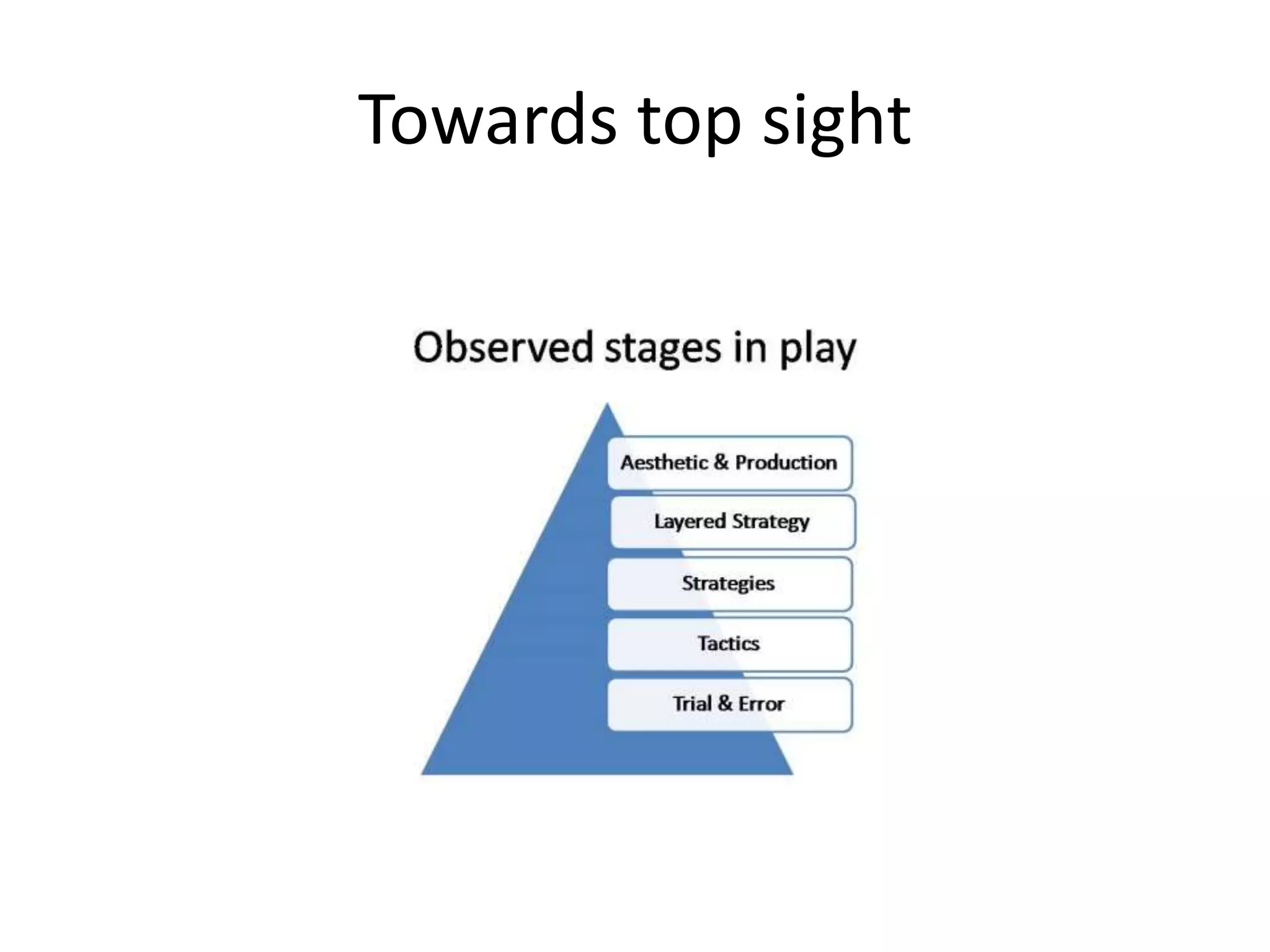 Towards top sight

Observed stages in play

Aesthetic & Production

Layered Strategy

Strategies

Tactics

Trial & Error